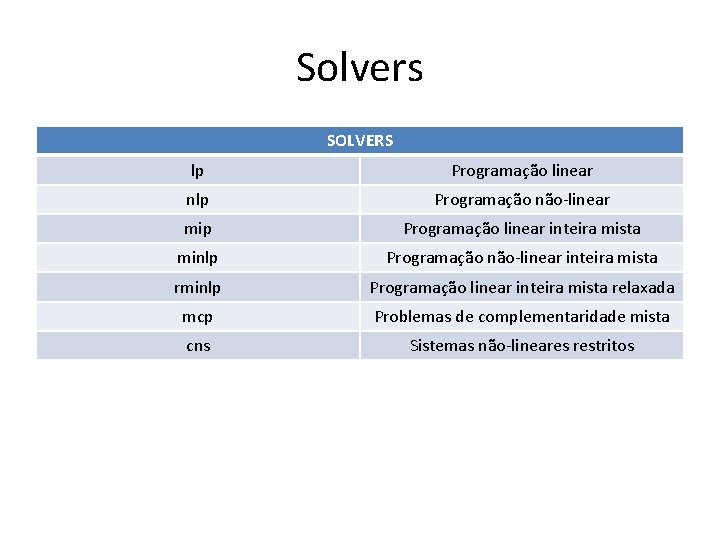 Solvers

| SOLVERS | |
|---|---|
| lp | Programação linear |
| nlp | Programação não-linear |
| mip | Programação linear inteira mista |
| minlp | Programação não-linear inteira mista |
| rminlp | Programação linear inteira mista relaxada |
| mcp | Problemas de complementaridade mista |
| cns | Sistemas não-lineares restritos |